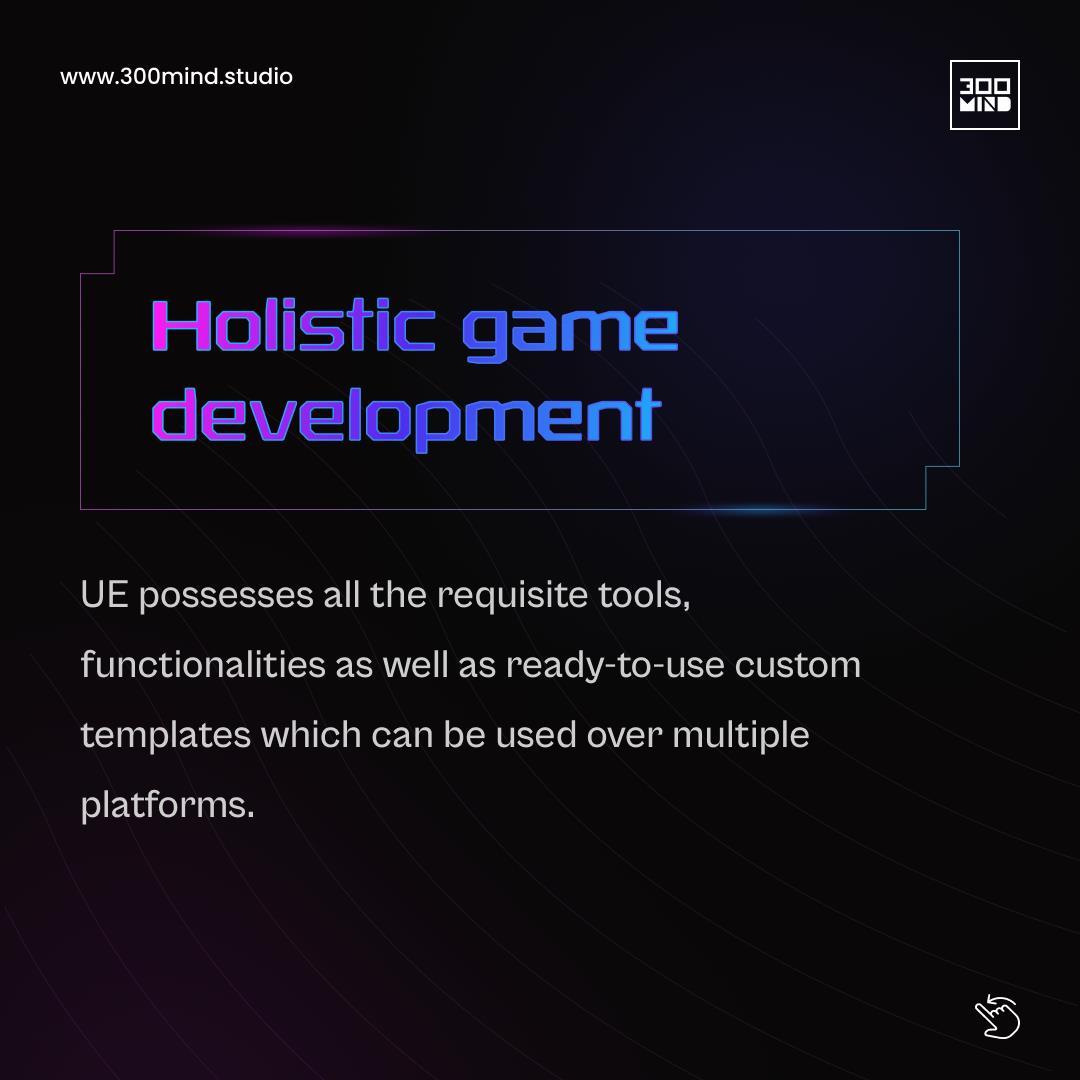 www.300mind.studio

300 MIND

Holistic game development

UE possesses all the requisite tools, functionalities as well as ready-to-use custom templates which can be used over multiple platforms.